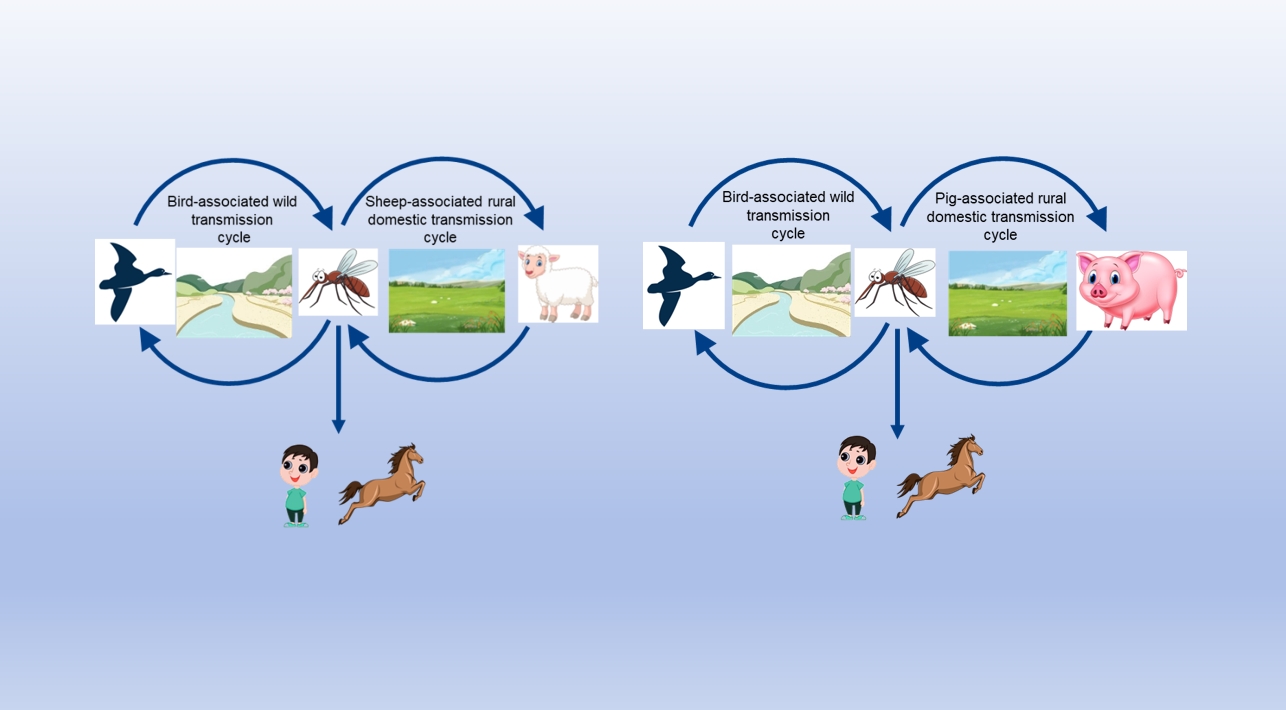 Bird-associated wild transmission cycle

Sheep-associated rural domestic transmission cycle

Bird-associated wild transmission cycle

Pig-associated rural domestic transmission cycle